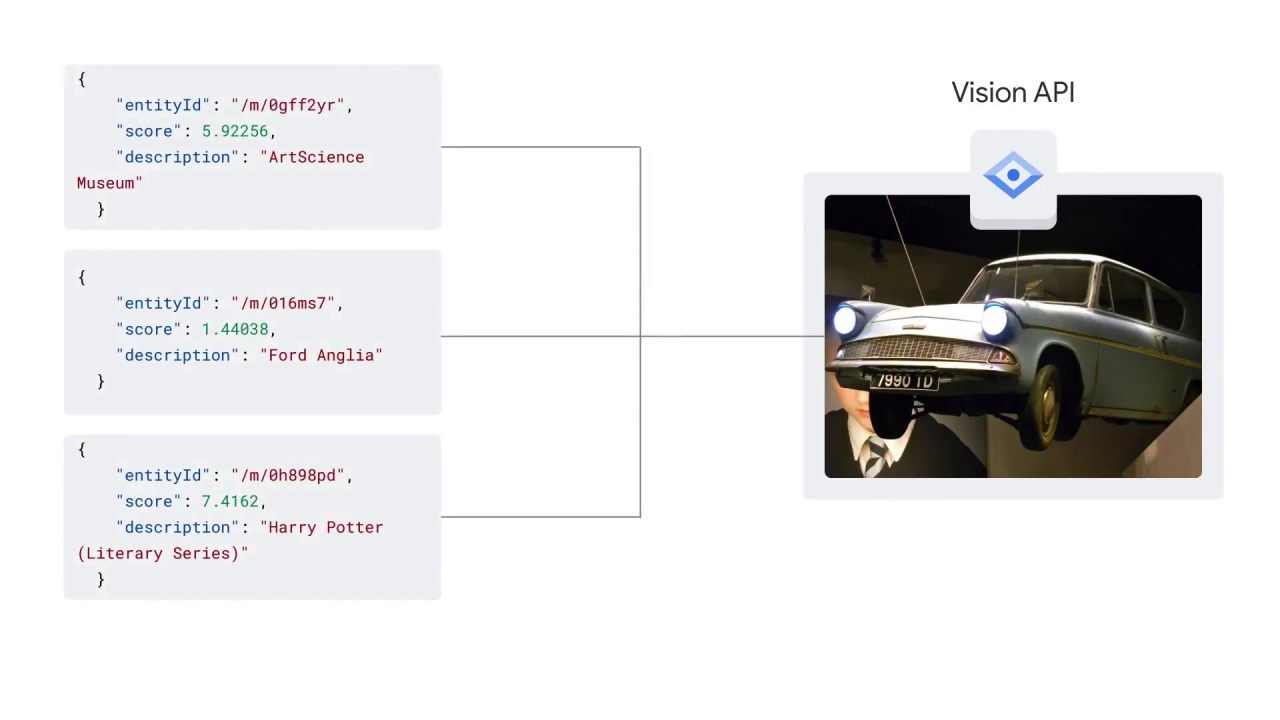 {
"entityId": "/m/0gff2yr",
"score": 5.92256,
"description": "ArtScience Museum"
}

{
"entityId": "/m/016ms7",
"score": 1.44038,
"description": "Ford Anglia"
}

{
"entityId": "/m/0h898pd",
"score": 7.4162,
"description": "Harry Potter (Literary Series)"
}

Vision API

7990 TD